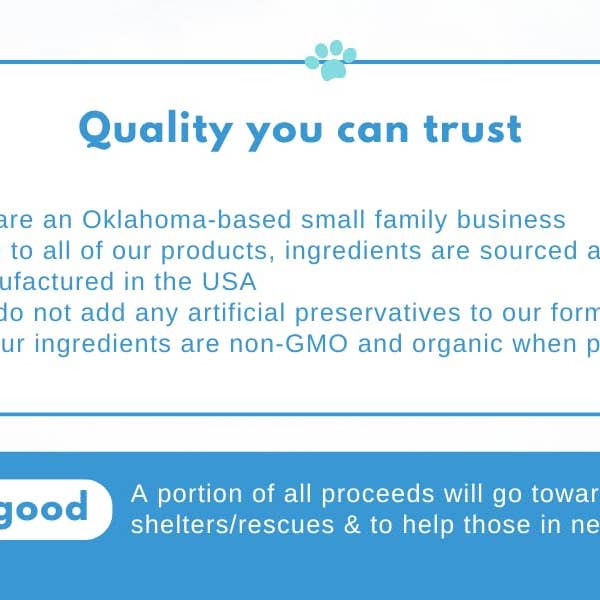 Quality you can trust

are an Oklahoma-based small family business
to all of our products, ingredients are sourced a
ufactured in the USA
do not add any artificial preservatives to our form
ur ingredients are non-GMO and organic when p

good

A portion of all proceeds will go towar
shelters/rescues & to help those in ne